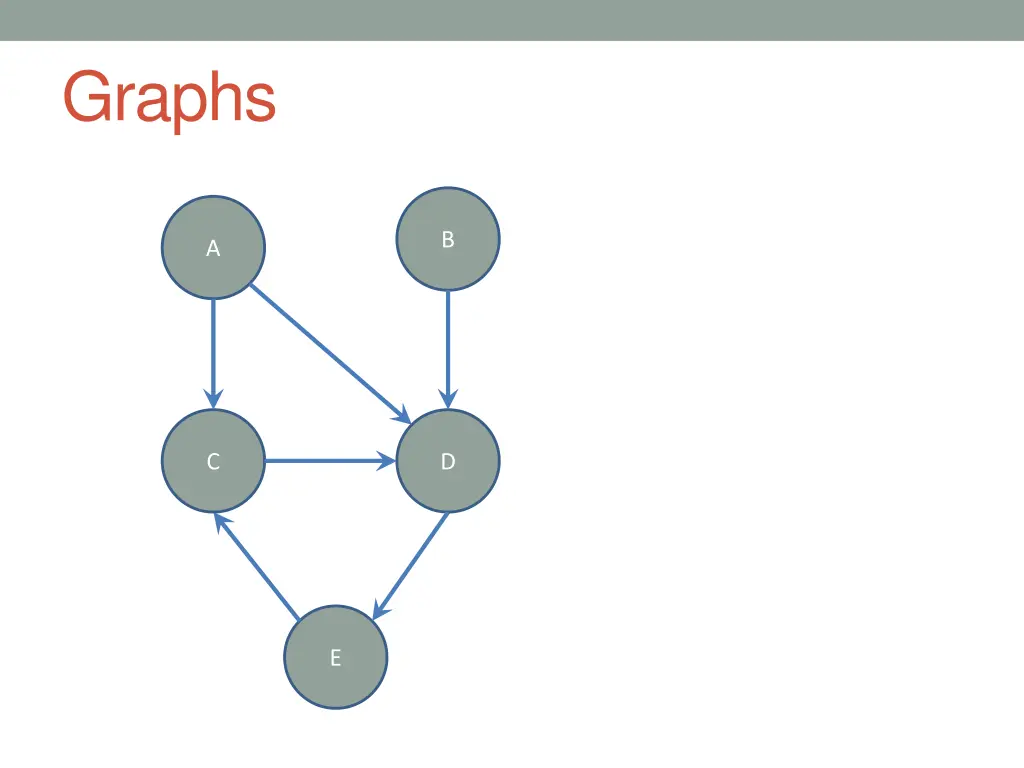 Graphs

A

B

C

D

E